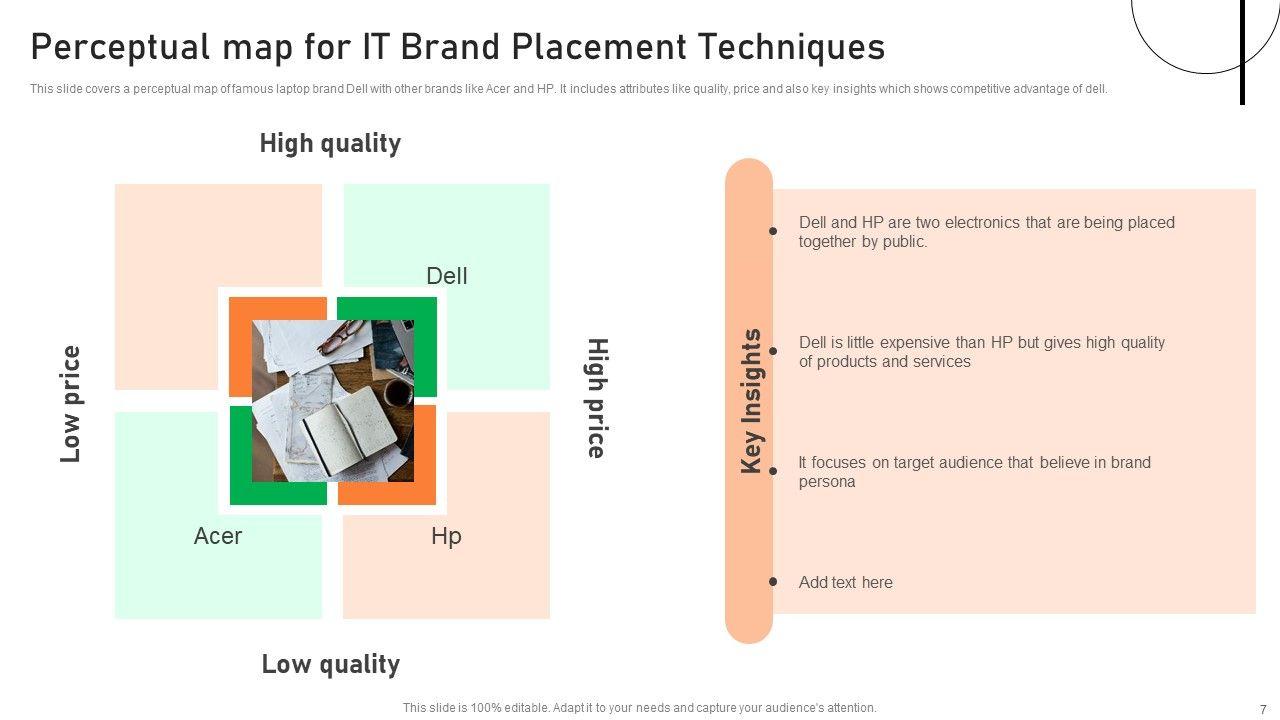 Perceptual map for IT Brand Placement Techniques

This slide covers a perceptual map of famous laptop brand Dell with other brands like Acer and HP. It includes attributes like quality, price and also key insights which shows competitive advantage of dell.

High quality

Low price

Dell

Acer

Hp

High price

Low quality

Key Insights

Dell and HP are two electronics that are being placed together by public.

Dell is little expensive than HP but gives high quality of products and services

It focuses on target audience that believe in brand persona

Add text here

This slide is 100% editable. Adapt it to your needs and capture your audience's attention.

7